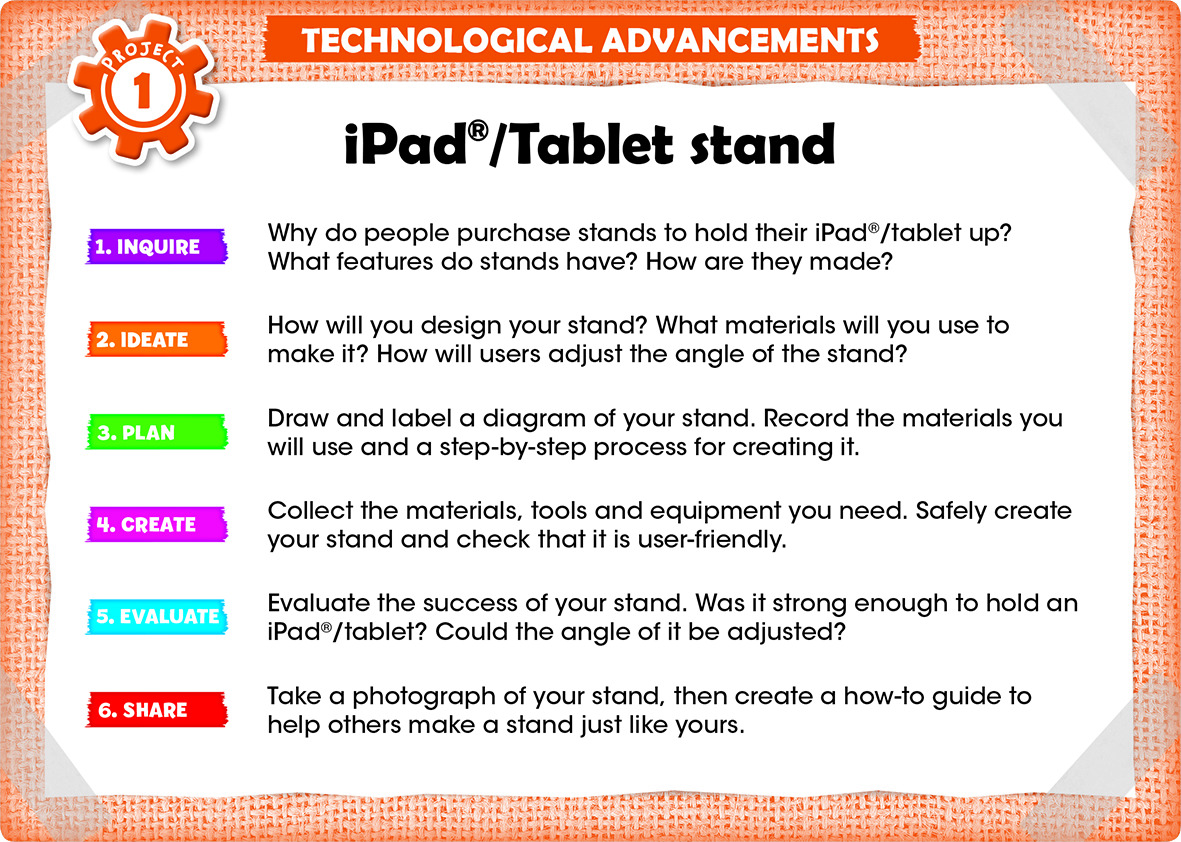 PROJECT 1

TECHNOLOGICAL ADVANCEMENTS

iPad®/Tablet stand

1. INQUIRE
Why do people purchase stands to hold their iPad®/tablet up? What features do stands have? How are they made?

2. IDEATE
How will you design your stand? What materials will you use to make it? How will users adjust the angle of the stand?

3. PLAN
Draw and label a diagram of your stand. Record the materials you will use and a step-by-step process for creating it.

4. CREATE
Collect the materials, tools and equipment you need. Safely create your stand and check that it is user-friendly.

5. EVALUATE
Evaluate the success of your stand. Was it strong enough to hold an iPad®/tablet? Could the angle of it be adjusted?

6. SHARE
Take a photograph of your stand, then create a how-to guide to help others make a stand just like yours.